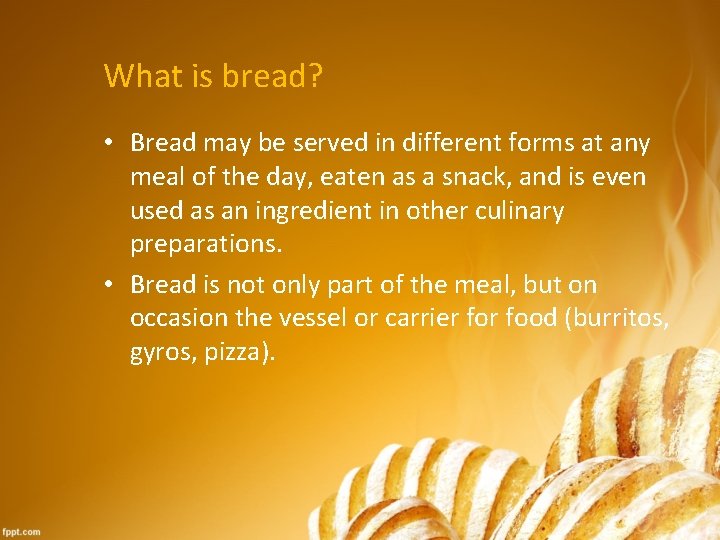 What is bread?

• Bread may be served in different forms at any meal of the day, eaten as a snack, and is even used as an ingredient in other culinary preparations.

• Bread is not only part of the meal, but on occasion the vessel or carrier for food (burritos, gyros, pizza).

fppt.com